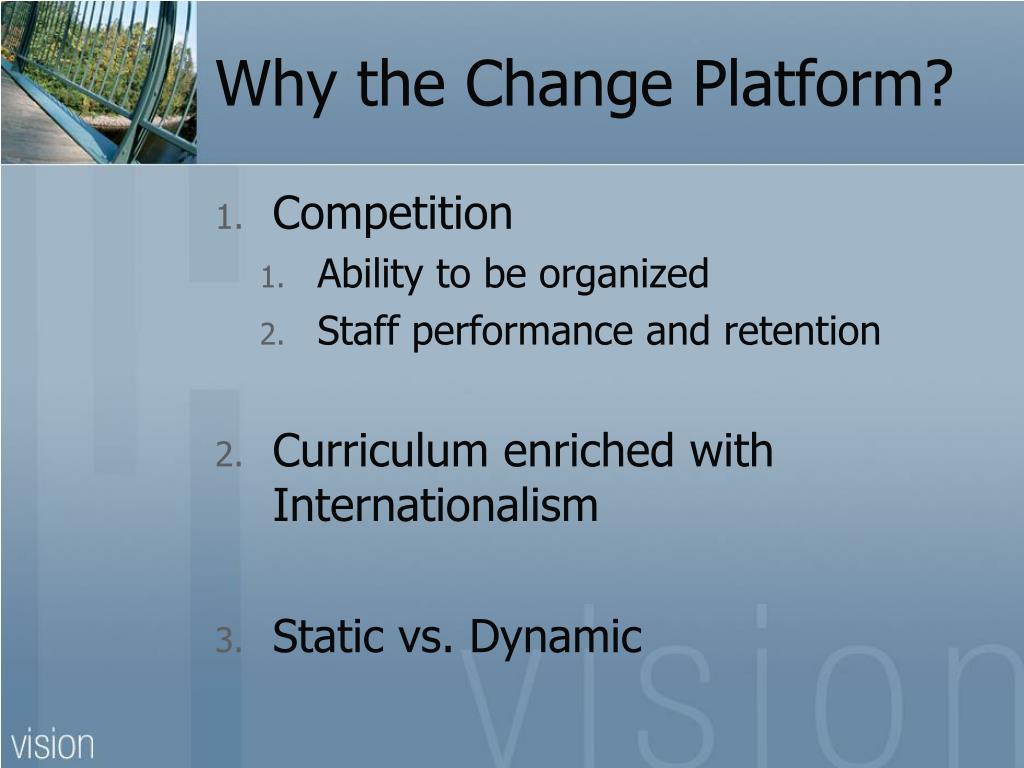 Why the Change Platform?

1. Competition
 1. Ability to be organized
 2. Staff performance and retention

2. Curriculum enriched with Internationalism

3. Static vs. Dynamic

vision

vision